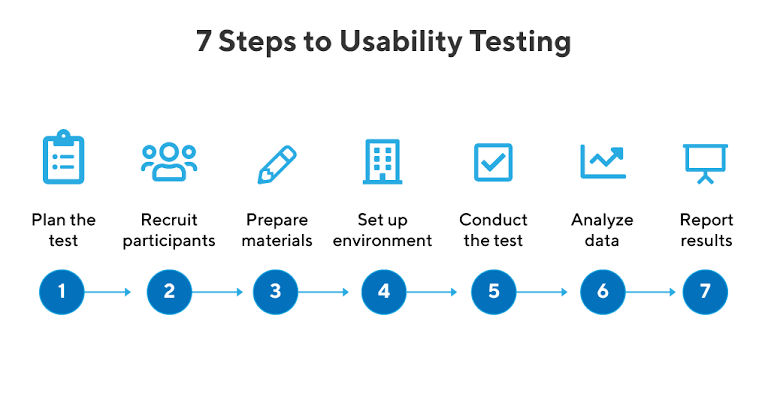 7 Steps to Usability Testing

Plan the test

Recruit participants

Prepare materials

Set up environment

Conduct the test

Analyze data

Report results

1

2

3

4

5

6

7